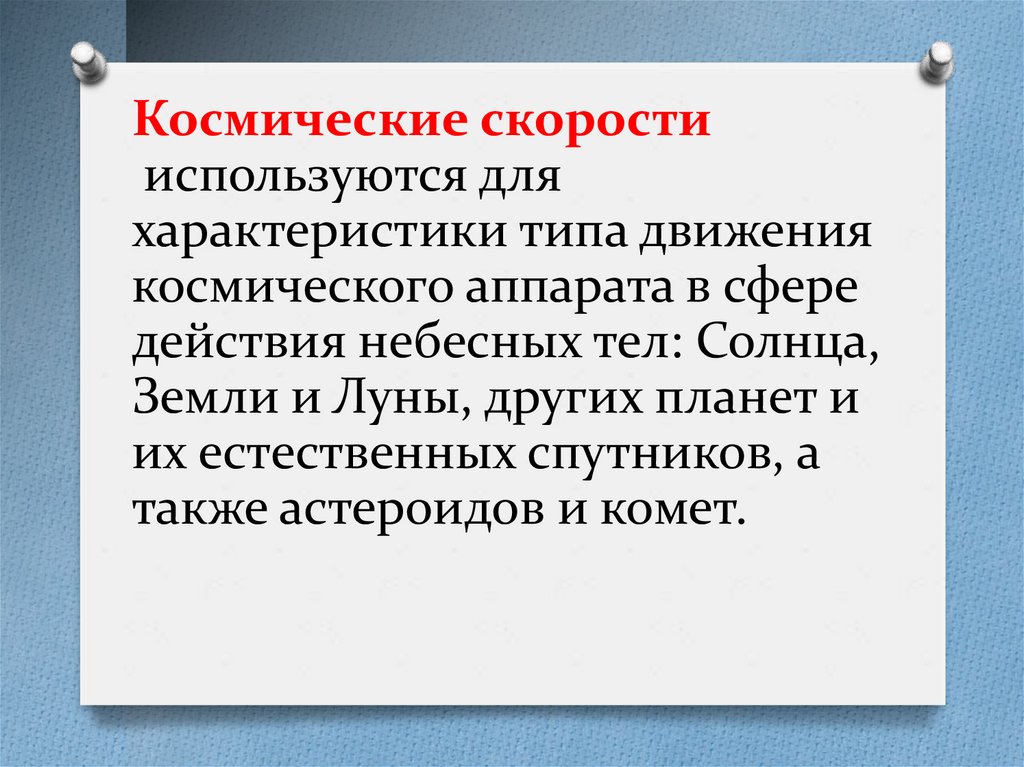 Космические скорости используются для характеристики типа движения космического аппарата в сфере действия небесных тел: Солнца, Земли и Луны, других планет и их естественных спутников, а также астероидов и комет.